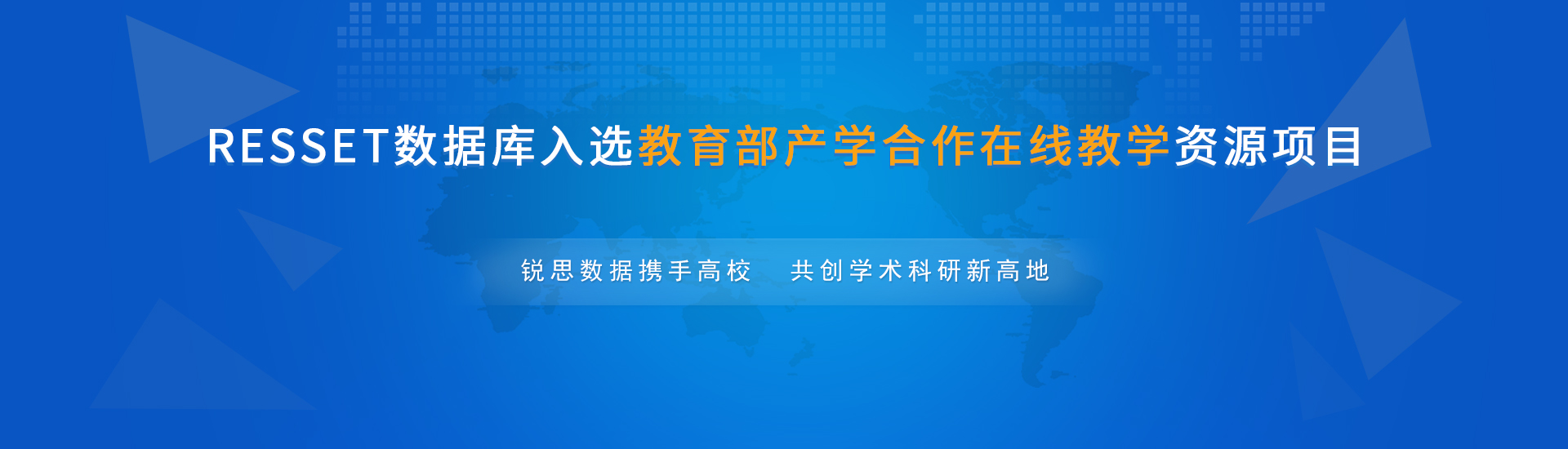 RESSET数据库入选教育部产学合作在线教学资源项目

锐思数据携手高校　共创学术科研新高地